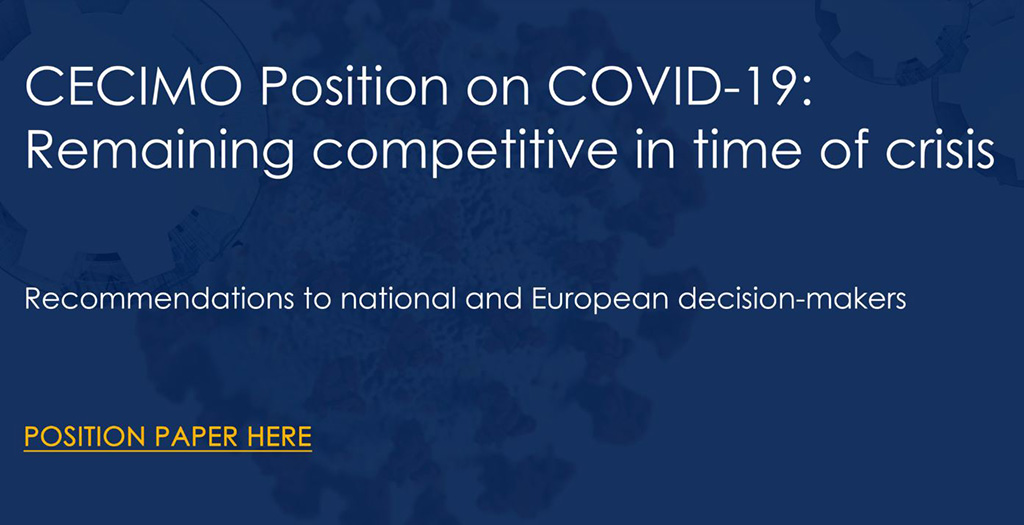 CECIMO Position on COVID-19: Remaining competitive in time of crisis

Recommendations to national and European decision-makers

POSITION PAPER HERE